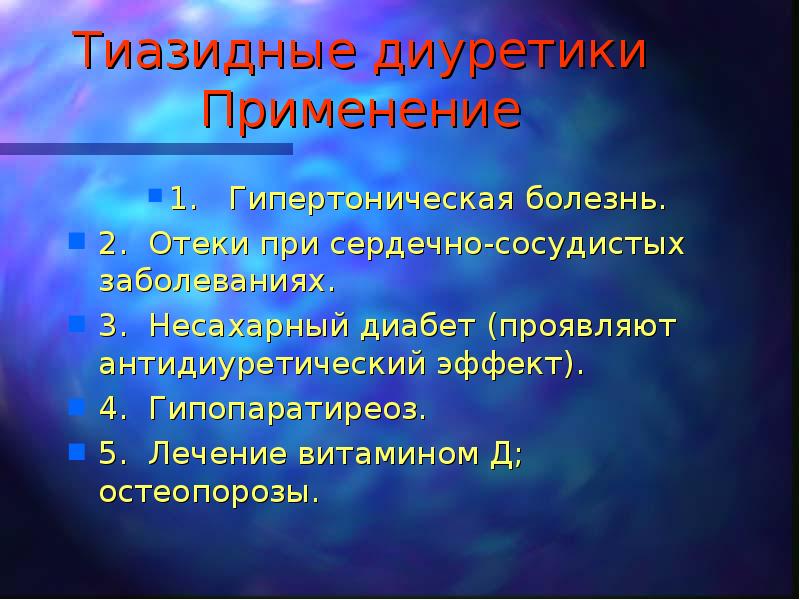 Тиазидные диуретики
Применение

1. Гипертоническая болезнь.

2. Отеки при сердечно-сосудистых заболеваниях.

3. Несахарный диабет (проявляют антидиуретический эффект).

4. Гипопаратиреоз.

5. Лечение витамином Д; остеопорозы.